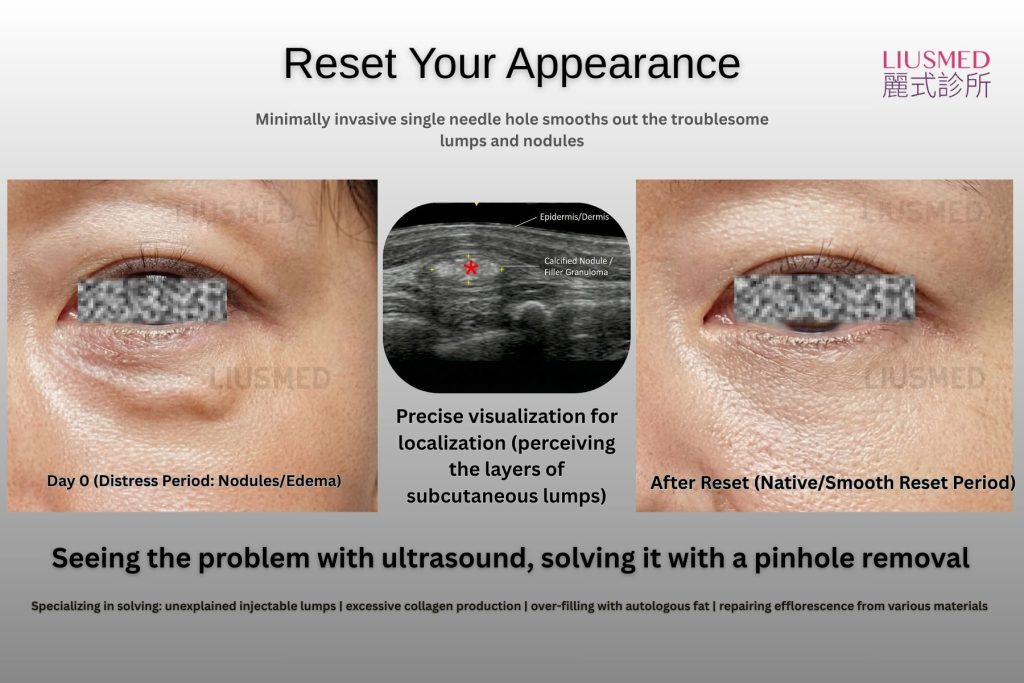 Reset Your Appearance

LIUSMED
麗式診所

Minimally invasive single needle hole smooths out the troublesome lumps and nodules

LIUSMED

LIUSMED

Day 0 (Distress Period: Nodules/Edema)

Epidermis/Dermis

Calcified Nodule / Filler Granuloma

Precise visualization for localization (perceiving the layers of subcutaneous lumps)

LIUSMED

LIUSMED

After Reset (Native/Smooth Reset Period)

Seeing the problem with ultrasound, solving it with a pinhole removal

Specializing in solving: unexplained injectable lumps | excessive collagen production | over-filling with autologous fat | repairing efflorescence from various materials